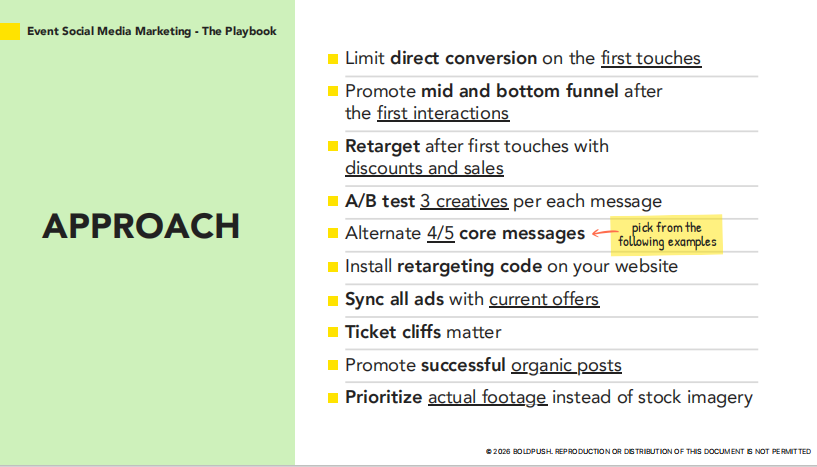 Event Social Media Marketing - The Playbook

APPROACH

Limit direct conversion on the first touches

Promote mid and bottom funnel after the first interactions

Retarget after first touches with discounts and sales

A/B test 3 creatives per each message

Alternate 4/5 core messages

pick from the following examples

Install retargeting code on your website

Sync all ads with current offers

Ticket cliffs matter

Promote successful organic posts

Prioritize actual footage instead of stock imagery

© 2026 BOLDPUSH. REPRODUCTION OR DISTRIBUTION OF THIS DOCUMENT IS NOT PERMITTED